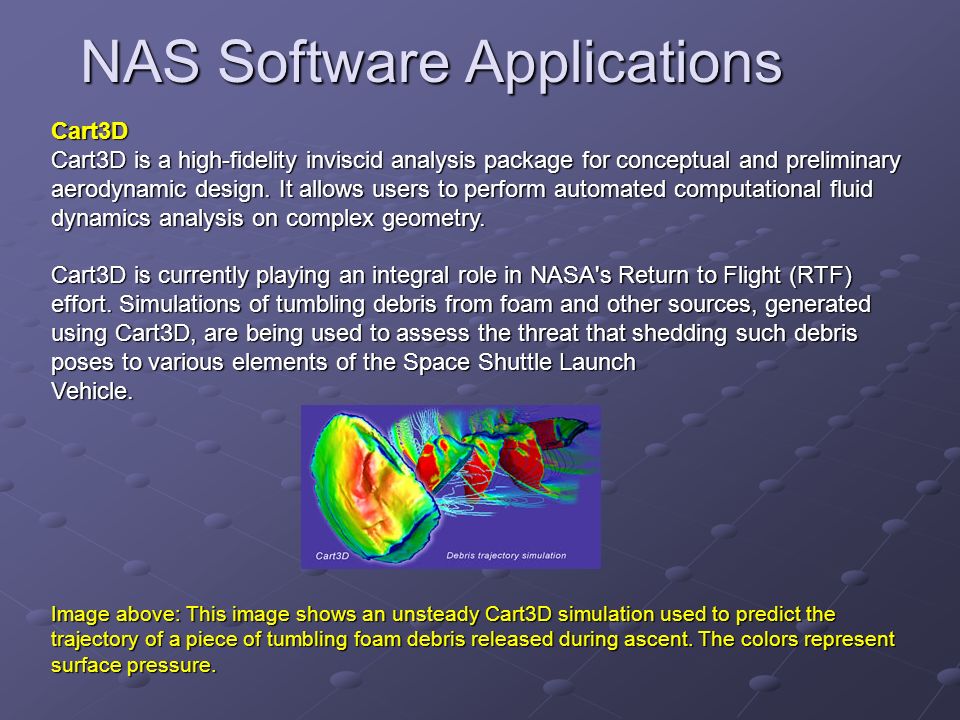 NAS Software Applications

Cart3D
Cart3D is a high-fidelity inviscid analysis package for conceptual and preliminary aerodynamic design. It allows users to perform automated computational fluid dynamics analysis on complex geometry.

Cart3D is currently playing an integral role in NASA's Return to Flight (RTF) effort. Simulations of tumbling debris from foam and other sources, generated using Cart3D, are being used to assess the threat that shedding such debris poses to various elements of the Space Shuttle Launch
Vehicle.

Cart3D

Debris trajectory simulation

Image above: This image shows an unsteady Cart3D simulation used to predict the trajectory of a piece of tumbling foam debris released during ascent. The colors represent surface pressure.